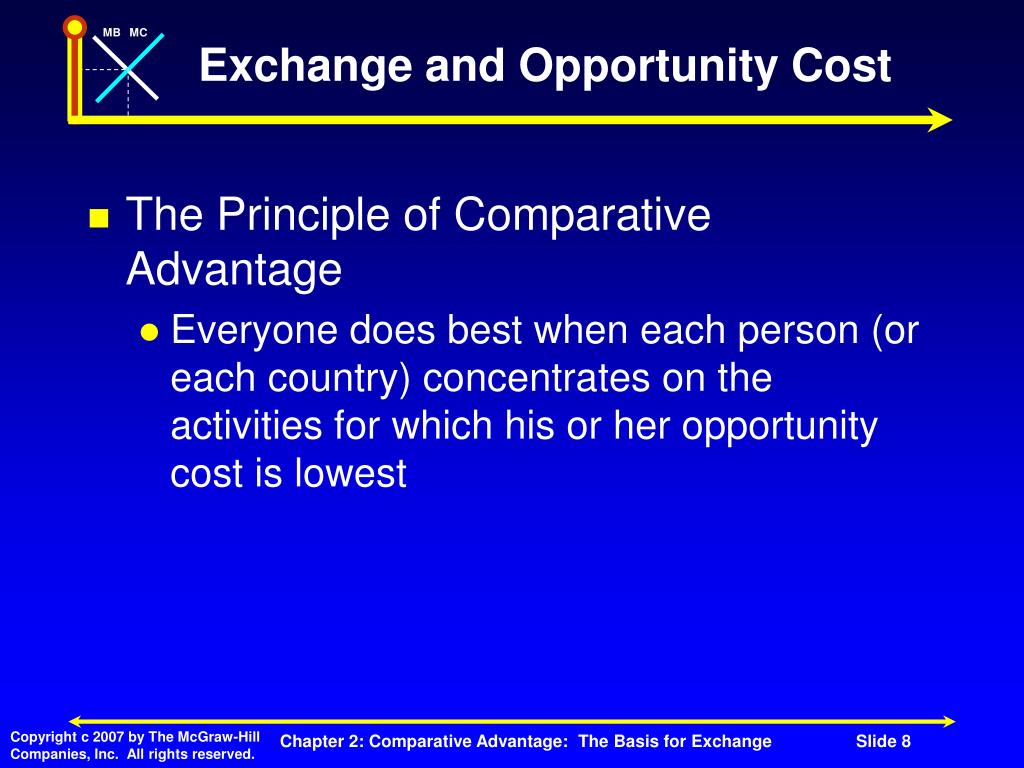 MB MC

Exchange and Opportunity Cost

The Principle of Comparative Advantage

Everyone does best when each person (or each country) concentrates on the activities for which his or her opportunity cost is lowest

Copyright c 2007 by The McGraw-Hill Companies, Inc. All rights reserved.

Chapter 2: Comparative Advantage: The Basis for Exchange

Slide 8